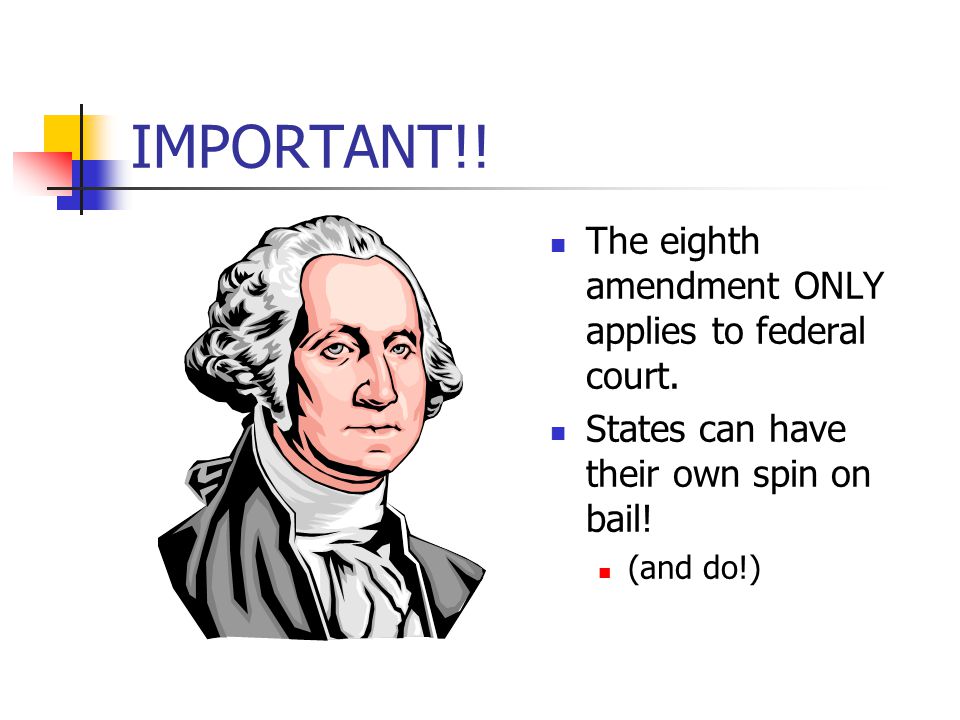 IMPORTANT!!

- The eighth amendment ONLY applies to federal court.
- States can have their own spin on bail!
  - (and do!)